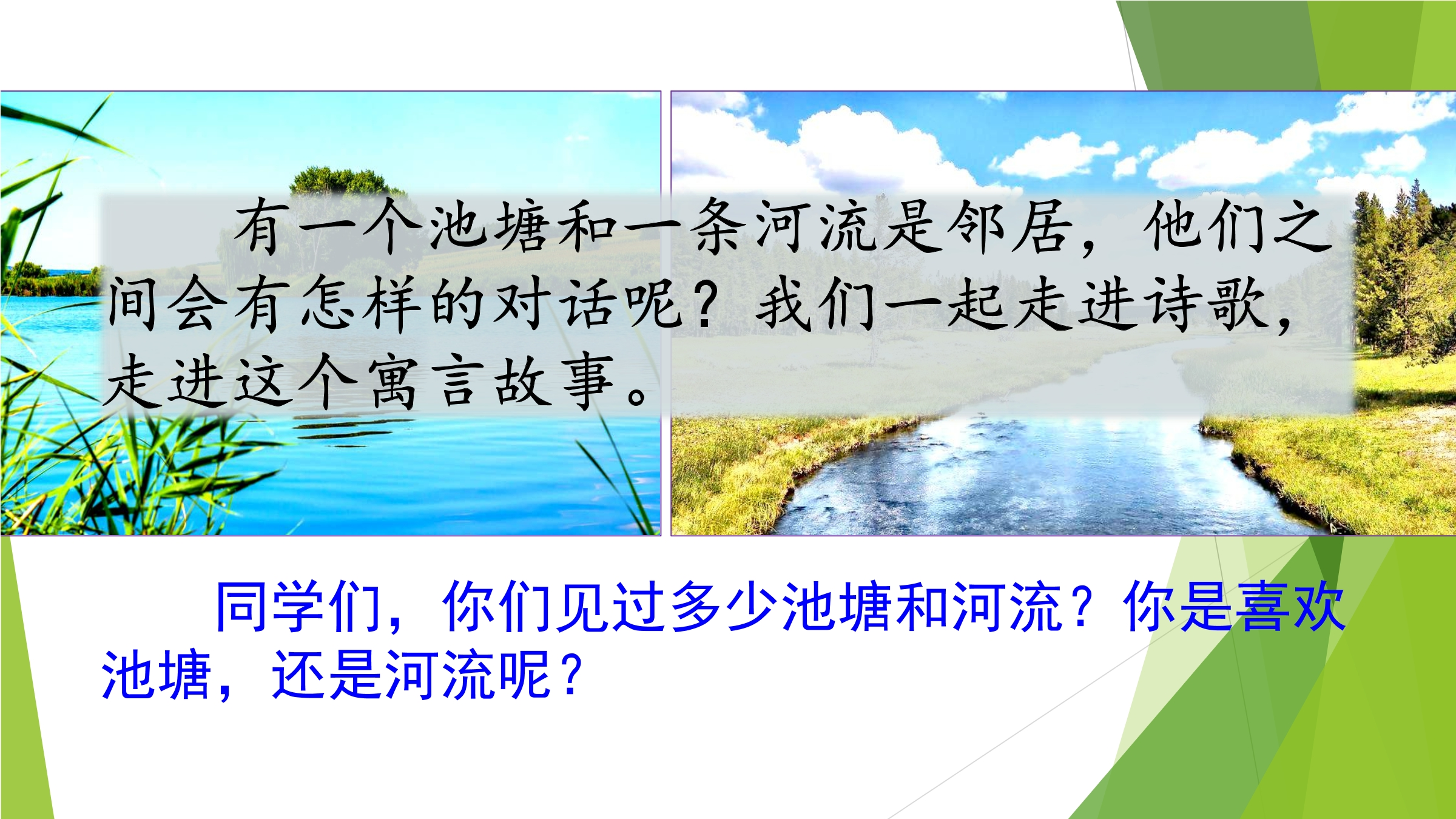 有一个池塘和一条河流是邻居，他们之间会有怎样的对话呢？我们一起走进诗歌，走进这个寓言故事。

同学们，你们见过多少池塘和河流？你是喜欢池塘，还是河流呢？